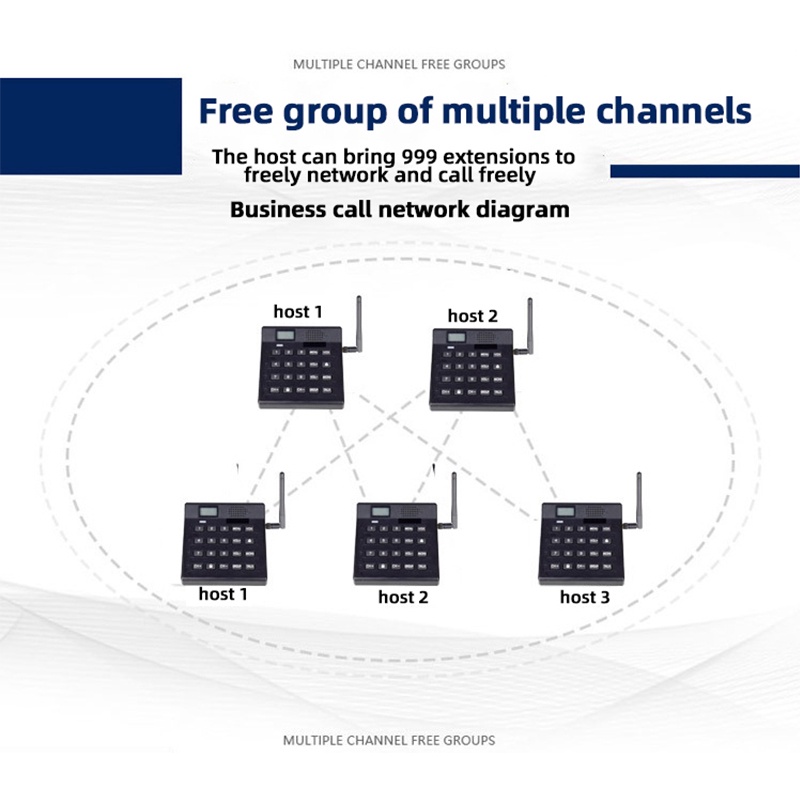 MULTIPLE CHANNEL FREE GROUPS

Free group of multiple channels

The host can bring 999 extensions to freely network and call freely

Business call network diagram

host 1

host 2

host 1

host 2

host 3

MULTIPLE CHANNEL FREE GROUPS